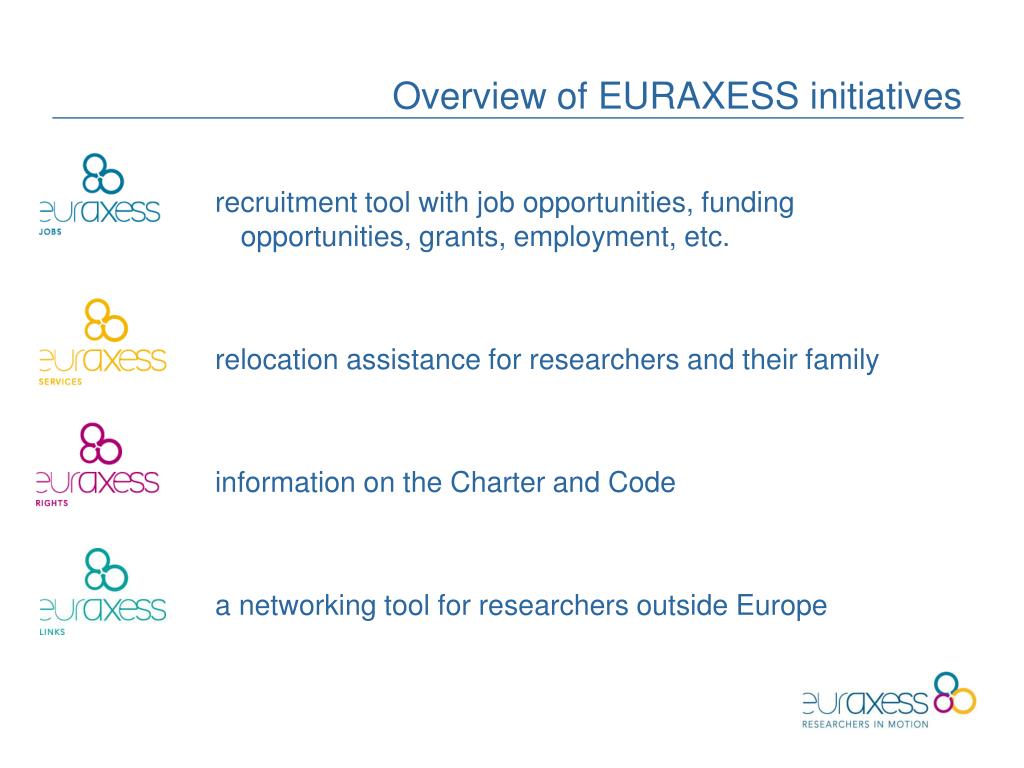 Overview of EURAXESS initiatives

euraxess
JOBS

recruitment tool with job opportunities, funding opportunities, grants, employment, etc.

euraxess
SERVICES

relocation assistance for researchers and their family

euraxess
RIGHTS

information on the Charter and Code

euraxess
LINKS

a networking tool for researchers outside Europe

euraxess
RESEARCHERS IN MOTION